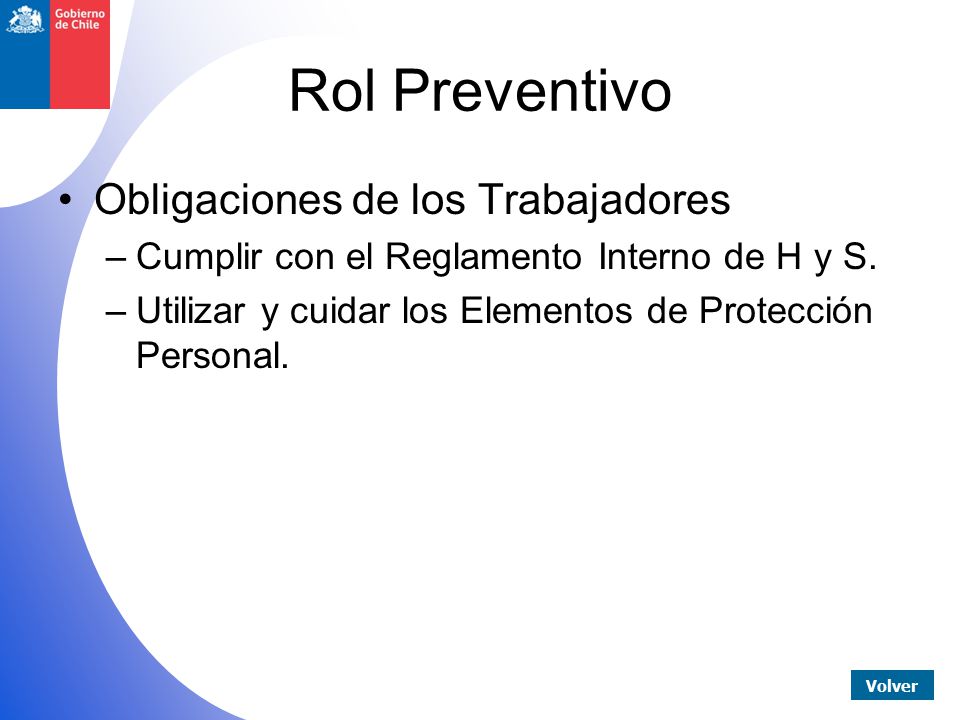 Gobierno de Chile

Rol Preventivo

• Obligaciones de los Trabajadores
– Cumplir con el Reglamento Interno de H y S.
– Utilizar y cuidar los Elementos de Protección Personal.

Volver